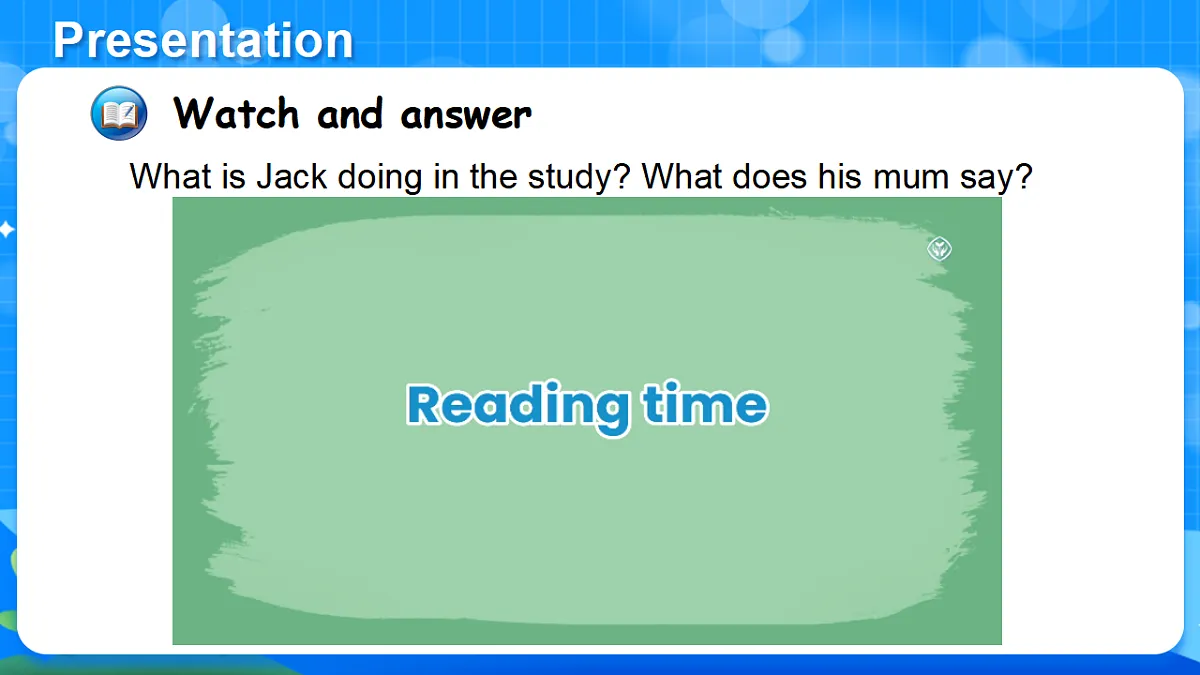 Presentation

Watch and answer

What is Jack doing in the study? What does his mum say?

Reading time